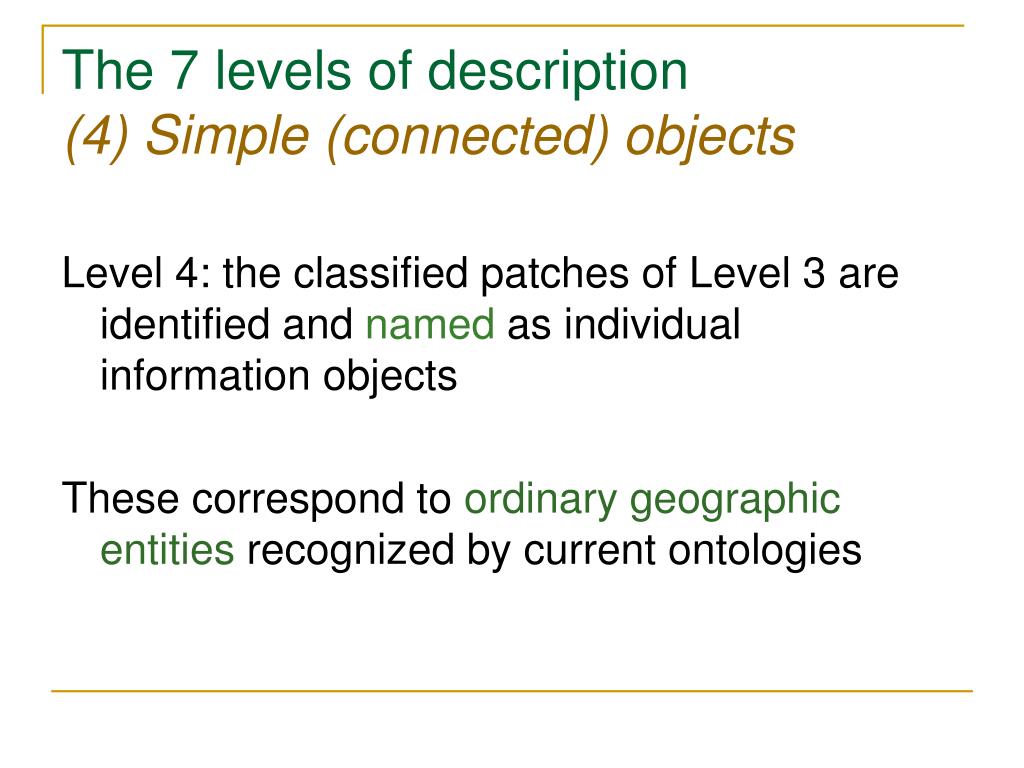 The 7 levels of description
(4) Simple (connected) objects

Level 4: the classified patches of Level 3 are identified and named as individual information objects

These correspond to ordinary geographic entities recognized by current ontologies